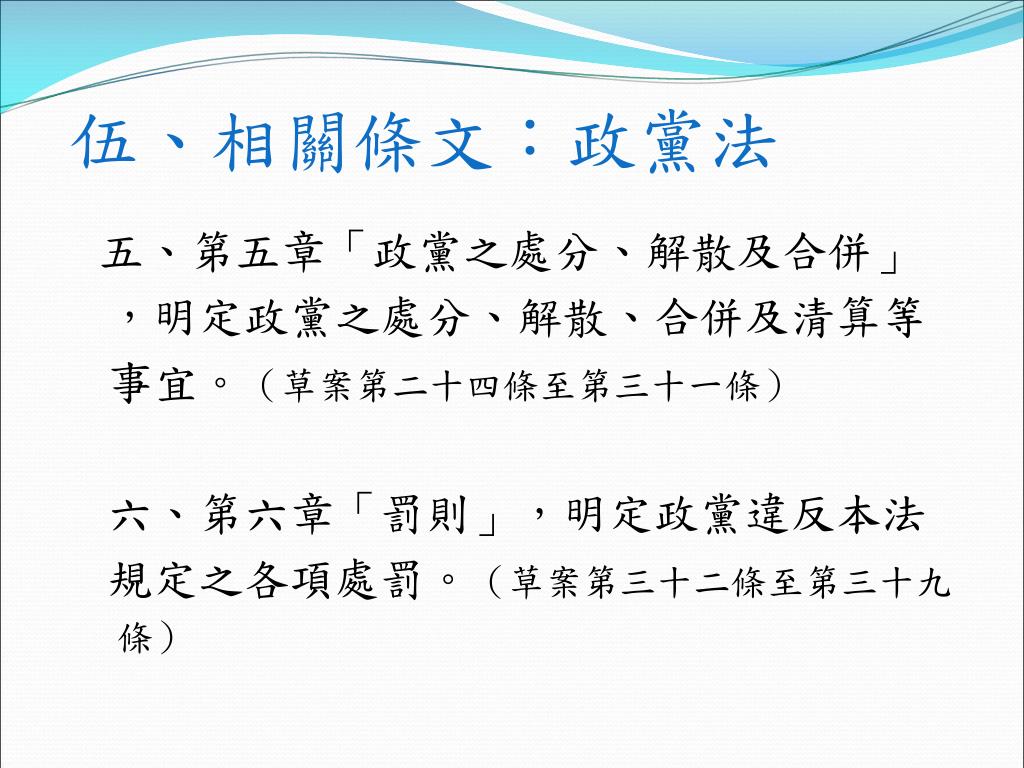 伍、相關條文：政黨法

五、第五章「政黨之處分、解散及合併」，明定政黨之處分、解散、合併及清算等事宜。（草案第二十四條至第三十一條）

六、第六章「罰則」，明定政黨違反本法規定之各項處罰。（草案第三十二條至第三十九條）